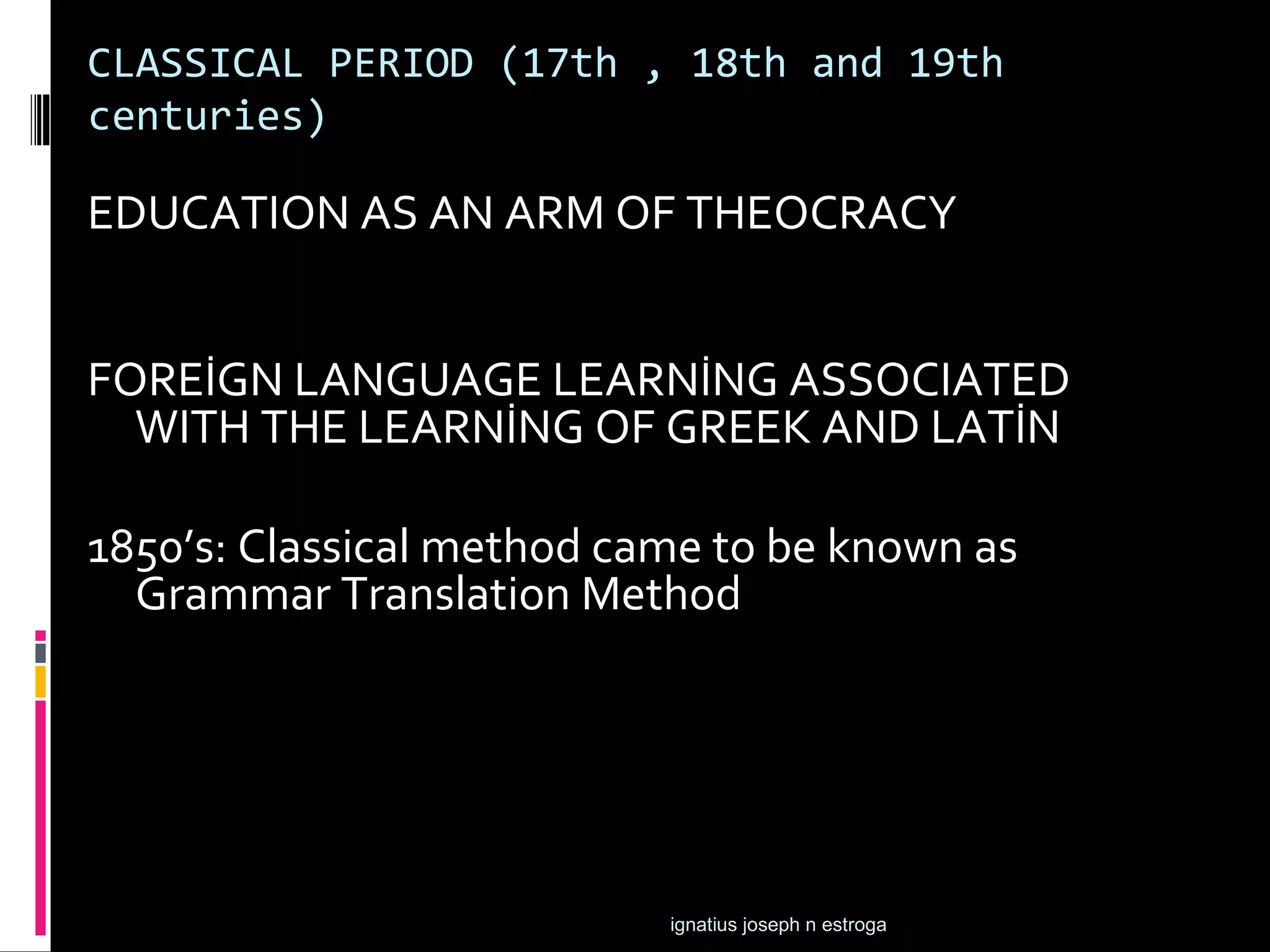 CLASSICAL PERIOD (17th , 18th and 19th centuries)

EDUCATION AS AN ARM OF THEOCRACY

FOREİGN LANGUAGE LEARNİNG ASSOCIATED WITH THE LEARNİNG OF GREEK AND LATİN

1850's: Classical method came to be known as Grammar Translation Method

ignatius joseph n estroga